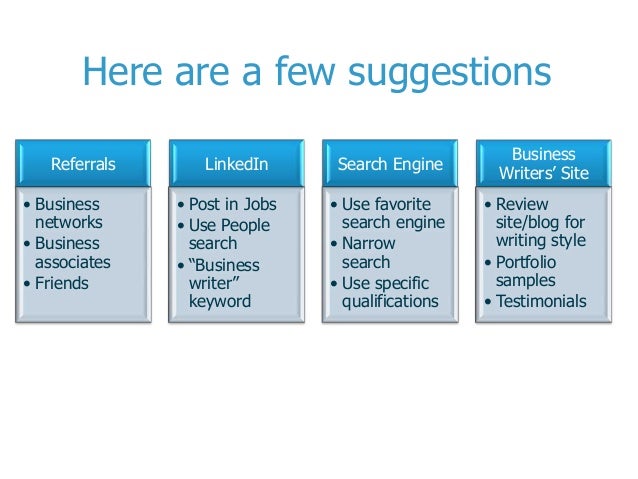 Here are a few suggestions

Referrals

• Business networks
• Business associates
• Friends

LinkedIn

• Post in Jobs
• Use People search
• “Business writer” keyword

Search Engine

• Use favorite search engine
• Narrow search
• Use specific qualifications

Business Writers’ Site

• Review site/blog for writing style
• Portfolio samples
• Testimonials